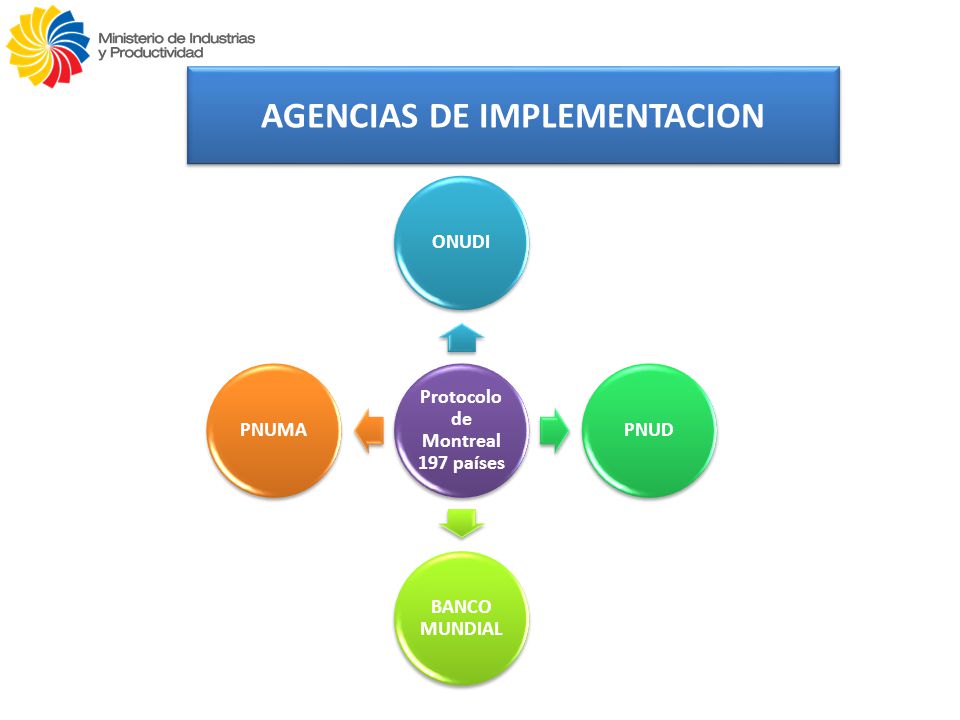 Ministerio de Industrias y Productividad

AGENCIAS DE IMPLEMENTACION

ONUDI

PNUMA

Protocolo de Montreal 197 países

PNUD

BANCO MUNDIAL